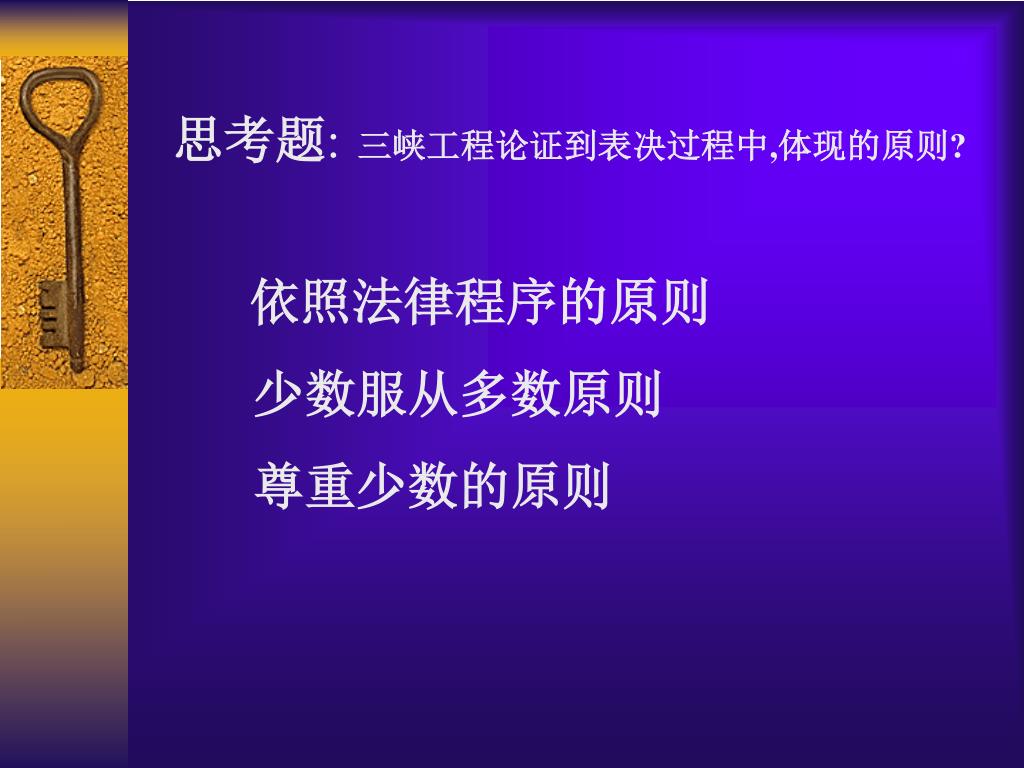 思考题: 三峡工程论证到表决过程中,体现的原则?

依照法律程序的原则

少数服从多数原则

尊重少数的原则